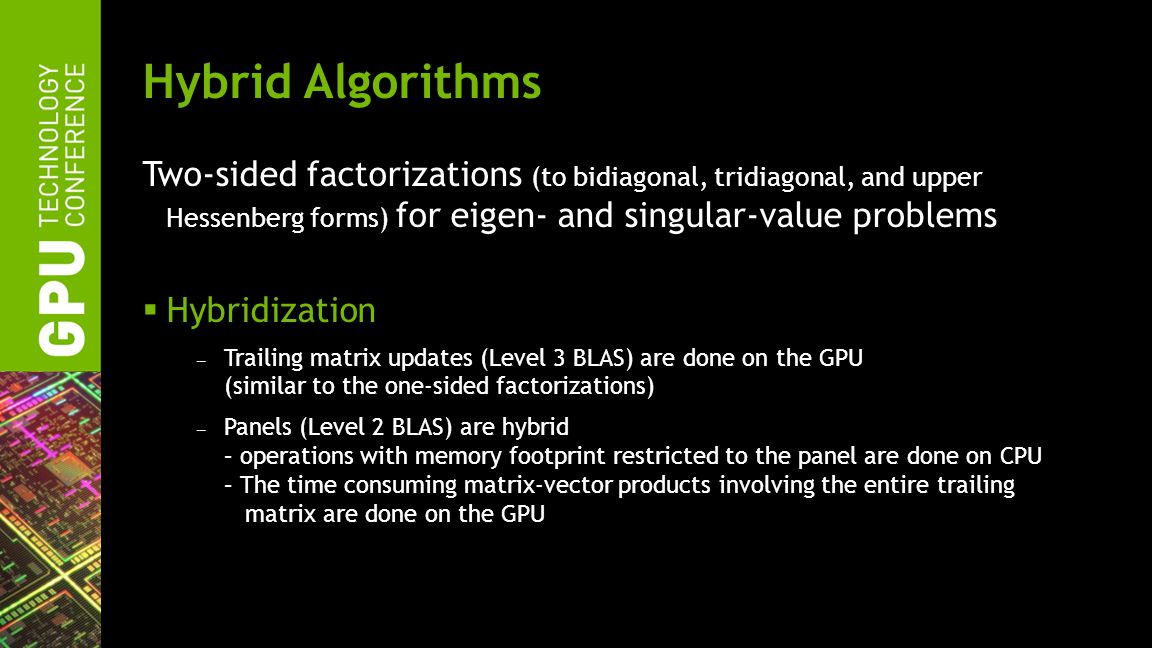 GPU TECHNOLOGY CONFERENCE

Hybrid Algorithms

Two-sided factorizations (to bidiagonal, tridiagonal, and upper Hessenberg forms) for eigen- and singular-value problems

▪ Hybridization

– Trailing matrix updates (Level 3 BLAS) are done on the GPU (similar to the one-sided factorizations)

– Panels (Level 2 BLAS) are hybrid
- operations with memory footprint restricted to the panel are done on CPU
- The time consuming matrix-vector products involving the entire trailing matrix are done on the GPU